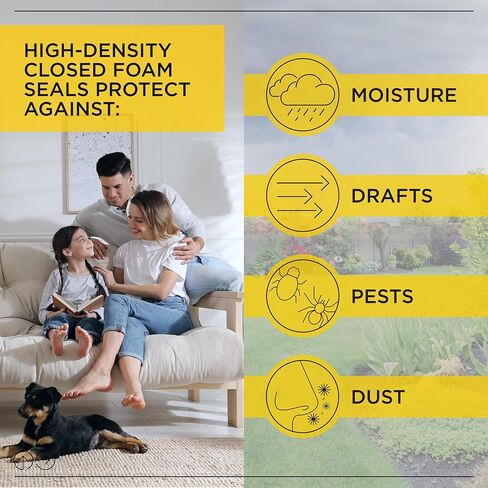 HIGH-DENSITY CLOSED FOAM SEALS PROTECT AGAINST:

MOISTURE

DRAFTS

PESTS

DUST